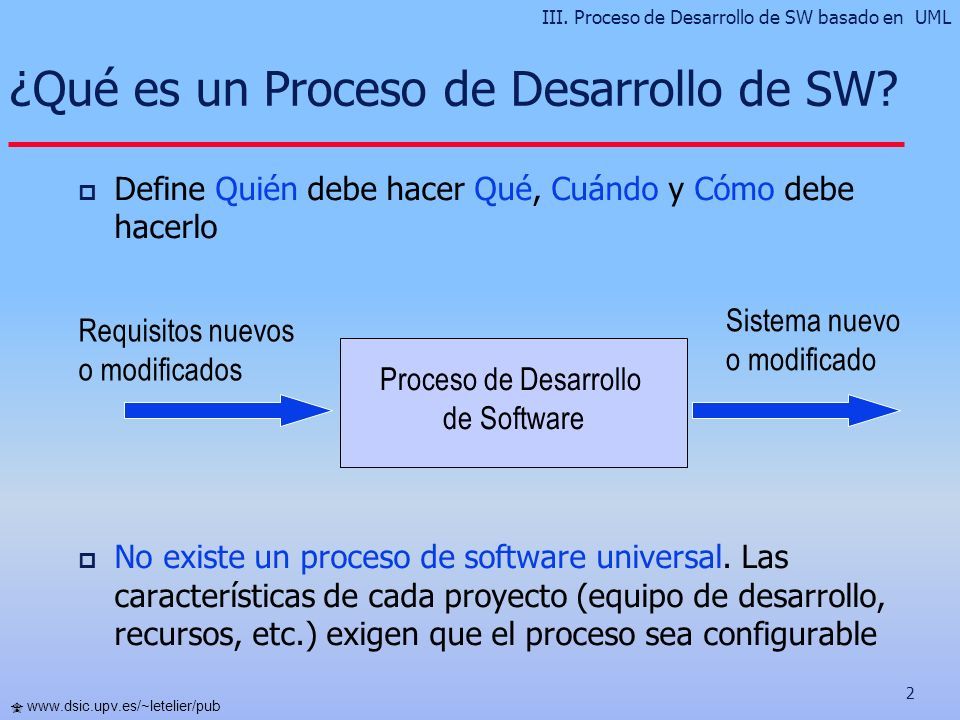 III. Proceso de Desarrollo de SW basado en UML

¿Qué es un Proceso de Desarrollo de SW?

Define Quién debe hacer Qué, Cuándo y Cómo debe hacerlo

Requisitos nuevos o modificados

Proceso de Desarrollo de Software

Sistema nuevo o modificado

No existe un proceso de software universal. Las características de cada proyecto (equipo de desarrollo, recursos, etc.) exigen que el proceso sea configurable

www.dsic.upv.es/~letelier/pub

2